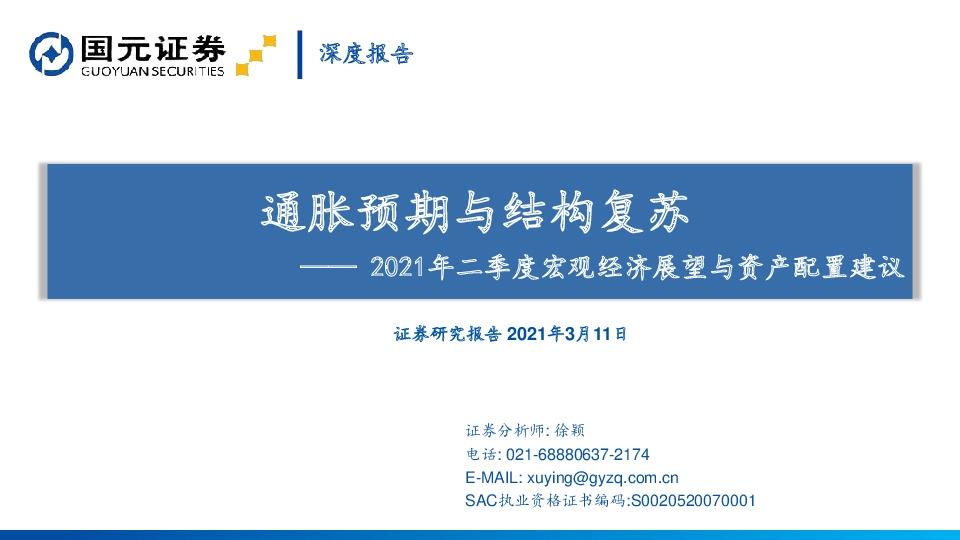 国元证券
GUOYUAN SECURITIES

深度报告

通胀预期与结构复苏

—— 2021年二季度宏观经济展望与资产配置建议

证券研究报告 2021年3月11日

证券分析师: 徐颖
电话: 021-68880637-2174
E-MAIL: xuying@gyzq.com.cn
SAC执业资格证书编码:S0020520070001